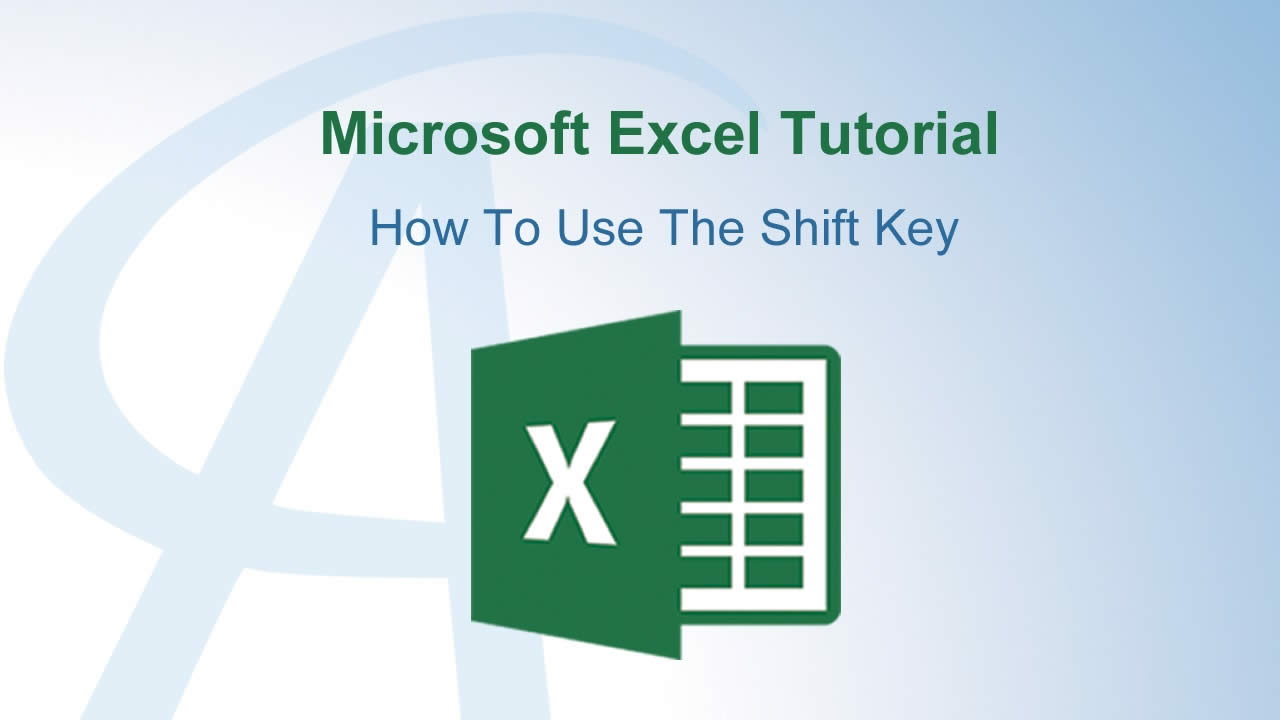 Microsoft Excel Tutorial

How To Use The Shift Key

X